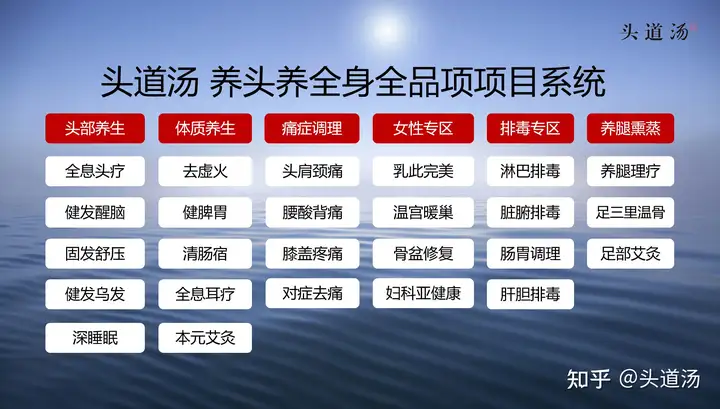 头道汤

头道汤 养头养全身全品项项目系统

| 头部养生 | 体质养生 | 痛症调理 | 女性专区 | 排毒专区 | 养腿熏蒸 |
|---|---|---|---|---|---|
| 全息头疗 | 去虚火 | 头肩颈痛 | 乳此完美 | 淋巴排毒 | 养腿理疗 |
| 健发醒脑 | 健脾胃 | 腰酸背痛 | 温宫暖巢 | 脏腑排毒 | 足三里温骨 |
| 固发舒压 | 清肠宿 | 膝盖疼痛 | 骨盆修复 | 肠胃调理 | 足部艾灸 |
| 健发乌发 | 全息耳疗 | 对症去痛 | 妇科亚健康 | 肝胆排毒 | |
| 深睡眠 | 本元艾灸 | | | | |

知乎 @头道汤